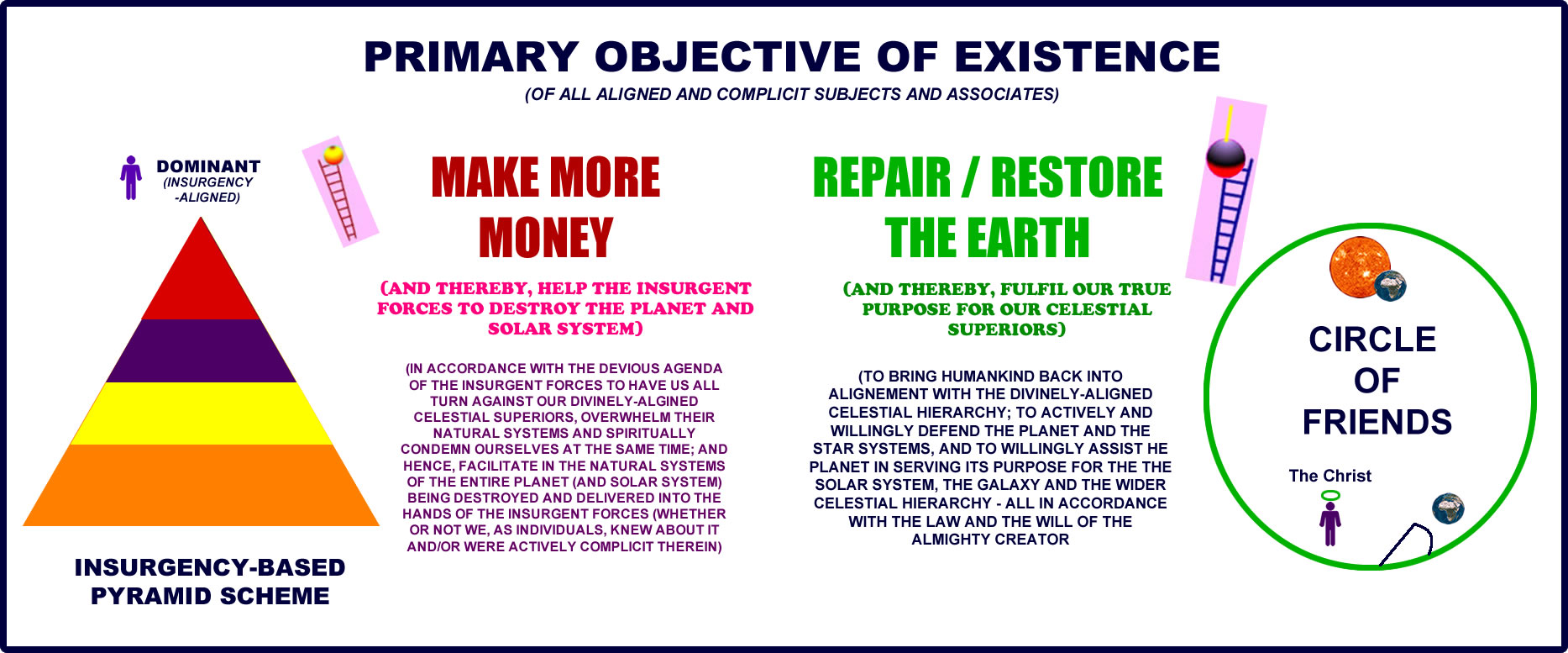 PRIMARY OBJECTIVE OF EXISTENCE
(OF ALL ALIGNED AND COMPLICIT SUBJECTS AND ASSOCIATES)

DOMINANT
(INSURGENCY -ALIGNED)

INSURGENCY-BASED PYRAMID SCHEME

MAKE MORE MONEY

(AND THEREBY, HELP THE INSURGENT FORCES TO DESTROY THE PLANET AND SOLAR SYSTEM)

(IN ACCORDANCE WITH THE DEVIOUS AGENDA OF THE INSURGENT FORCES TO HAVE US ALL TURN AGAINST OUR DIVINELY-ALGINED CELESTIAL SUPERIORS, OVERWHELM THEIR NATURAL SYSTEMS AND SPIRITUALLY CONDEMN OURSELVES AT THE SAME TIME; AND HENCE, FACILITATE IN THE NATURAL SYSTEMS OF THE ENTIRE PLANET (AND SOLAR SYSTEM) BEING DESTROYED AND DELIVERED INTO THE HANDS OF THE INSURGENT FORCES (WHETHER OR NOT WE, AS INDIVIDUALS, KNEW ABOUT IT AND/OR WERE ACTIVELY COMPLICIT THEREIN)

REPAIR / RESTORE THE EARTH

(AND THEREBY, FULFIL OUR TRUE PURPOSE FOR OUR CELESTIAL SUPERIORS)

(TO BRING HUMANKIND BACK INTO ALIGNEMENT WITH THE DIVINELY-ALIGNED CELESTIAL HIERARCHY; TO ACTIVELY AND WILLINGLY DEFEND THE PLANET AND THE STAR SYSTEMS, AND TO WILLINGLY ASSIST HE PLANET IN SERVING ITS PURPOSE FOR THE THE SOLAR SYSTEM, THE GALAXY AND THE WIDER CELESTIAL HIERARCHY - ALL IN ACCORDANCE WITH THE LAW AND THE WILL OF THE ALMIGHTY CREATOR

CIRCLE OF FRIENDS

The Christ